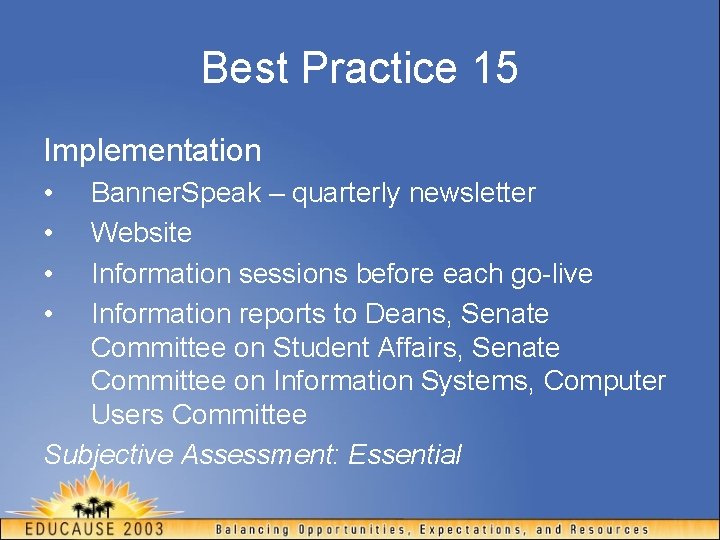 Best Practice 15

Implementation

• BannerSpeak – quarterly newsletter
• Website
• Information sessions before each go-live
• Information reports to Deans, Senate Committee on Student Affairs, Senate Committee on Information Systems, Computer Users Committee

Subjective Assessment: Essential

EDUCAUSE 2003

Balancing Opportunities, Expectations, and Resources